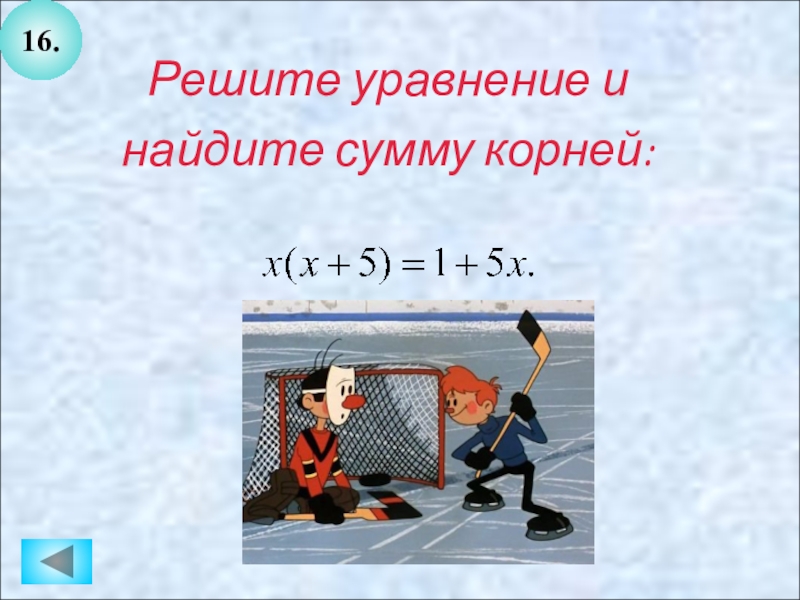 16.

Решите уравнение и найдите сумму корней:

$x(x+5)=1+5x.$